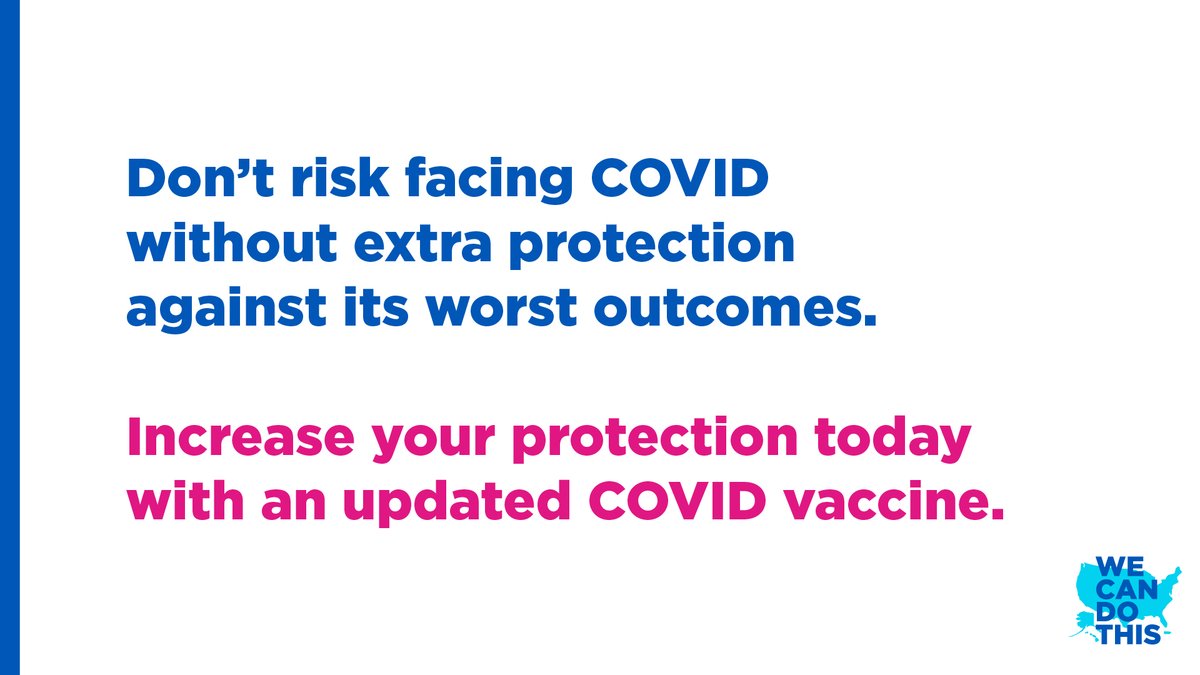 Don’t risk facing COVID without extra protection against its worst outcomes.

Increase your protection today with an updated COVID vaccine.

WE CAN DO THIS